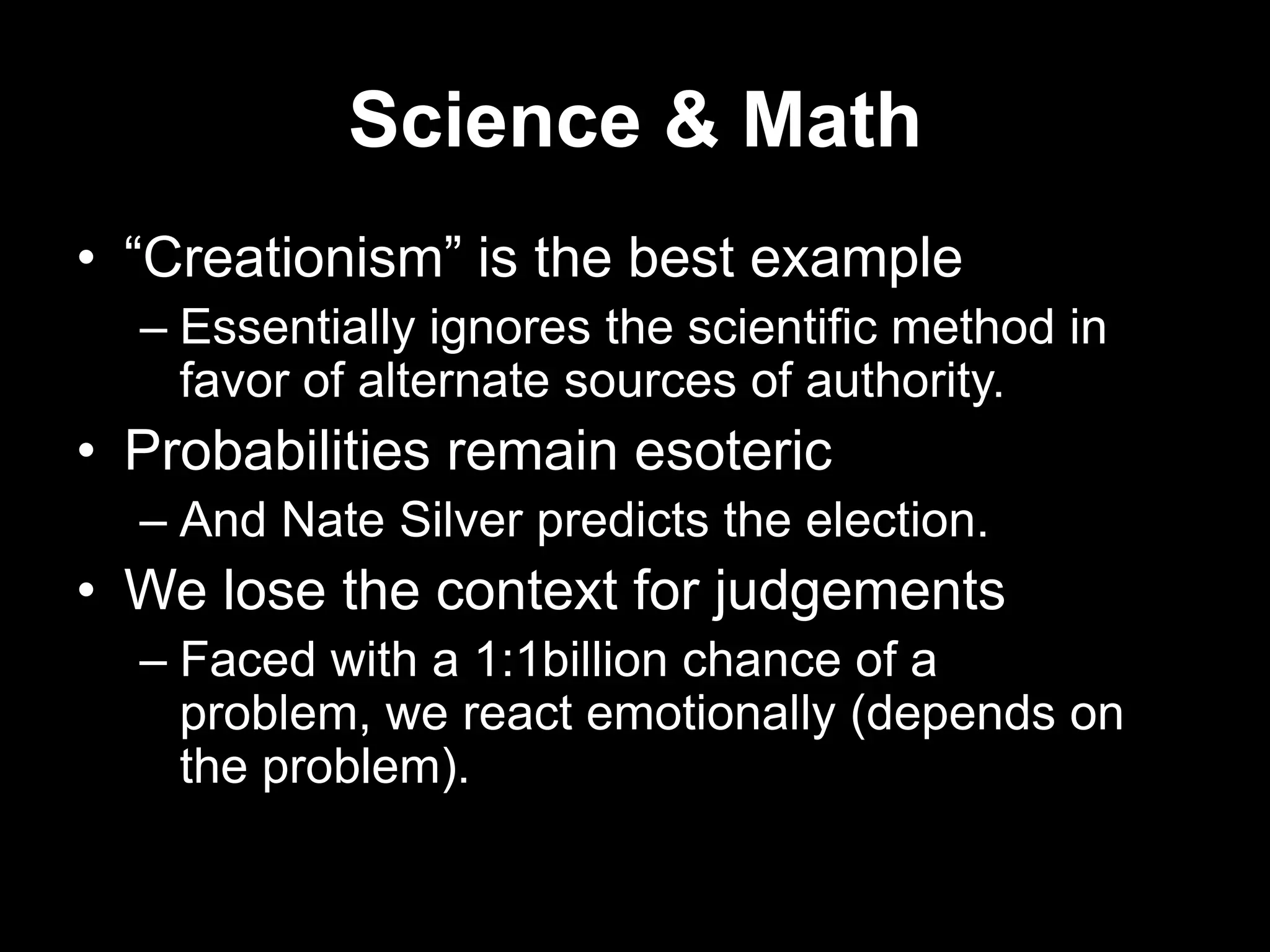 Science & Math

• “Creationism” is the best example
  – Essentially ignores the scientific method in favor of alternate sources of authority.
• Probabilities remain esoteric
  – And Nate Silver predicts the election.
• We lose the context for judgements
  – Faced with a 1:1billion chance of a problem, we react emotionally (depends on the problem).